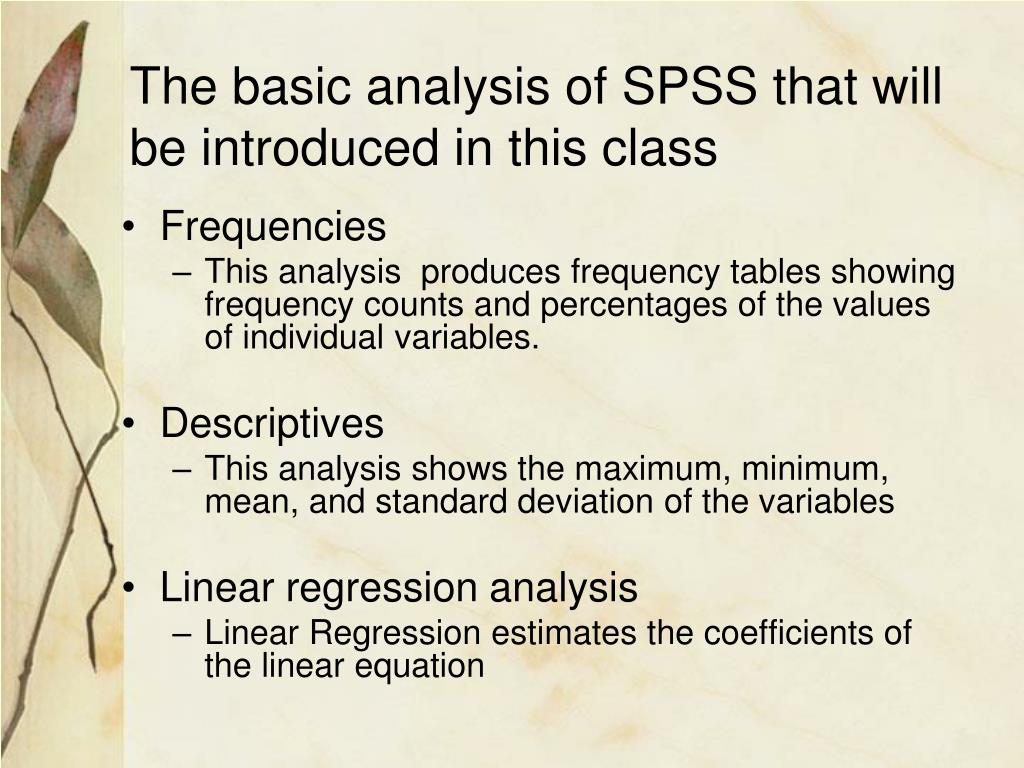 The basic analysis of SPSS that will be introduced in this class

• Frequencies
– This analysis  produces frequency tables showing frequency counts and percentages of the values of individual variables.

• Descriptives
– This analysis shows the maximum, minimum, mean, and standard deviation of the variables

• Linear regression analysis
– Linear Regression estimates the coefficients of the linear equation